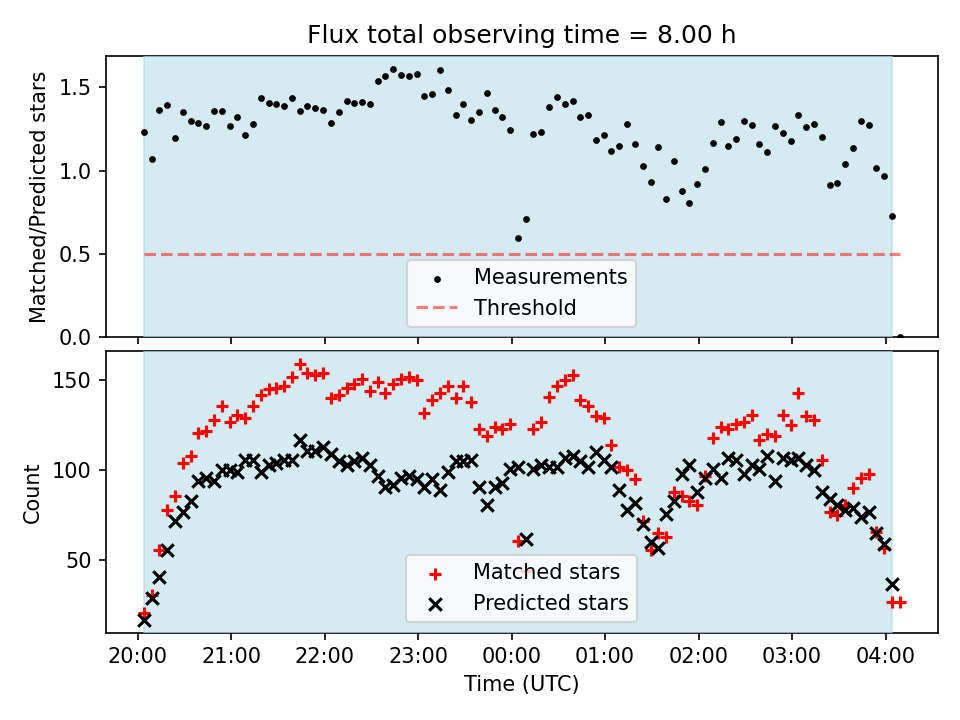 Flux total observing time = 8.00 h

Matched/Predicted stars

1.5
1.0
0.5
0.0

Measurements
Threshold

Count

150
100
50

Matched stars
Predicted stars

20:00 21:00 22:00 23:00 00:00 01:00 02:00 03:00 04:00

Time (UTC)